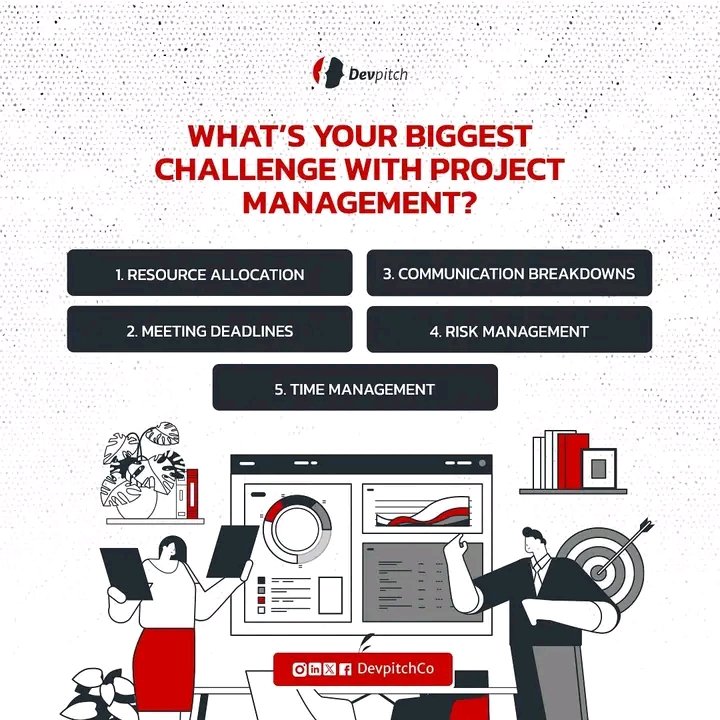 Devpitch

WHAT'S YOUR BIGGEST CHALLENGE WITH PROJECT MANAGEMENT?

1. RESOURCE ALLOCATION

2. MEETING DEADLINES

3. COMMUNICATION BREAKDOWNS

4. RISK MANAGEMENT

5. TIME MANAGEMENT

DevpitchCo